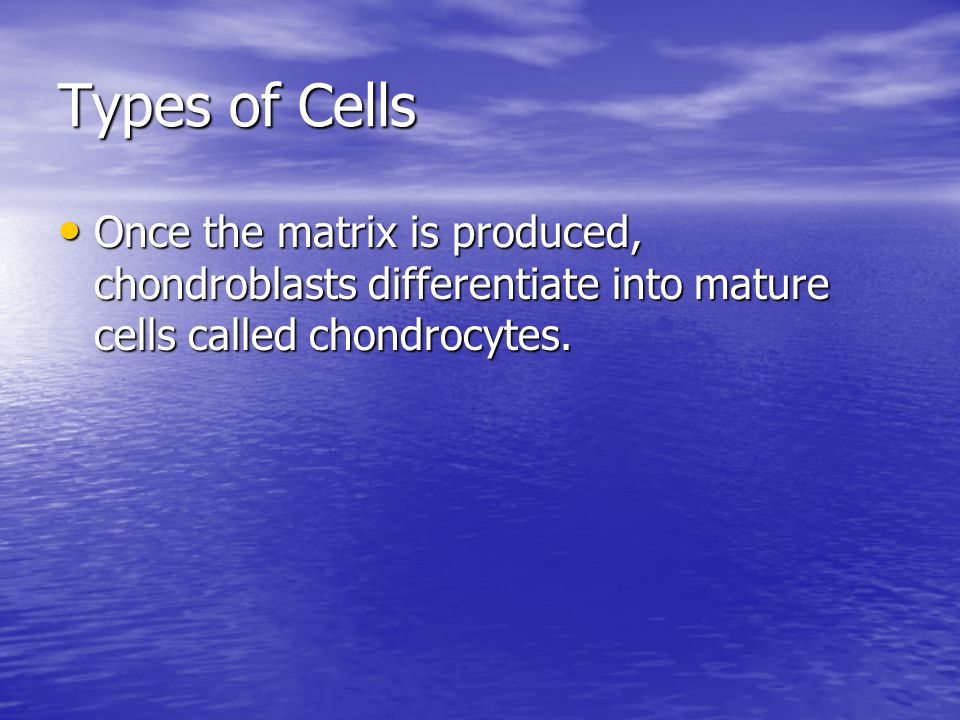 Types of Cells

• Once the matrix is produced, chondroblasts differentiate into mature cells called chondrocytes.